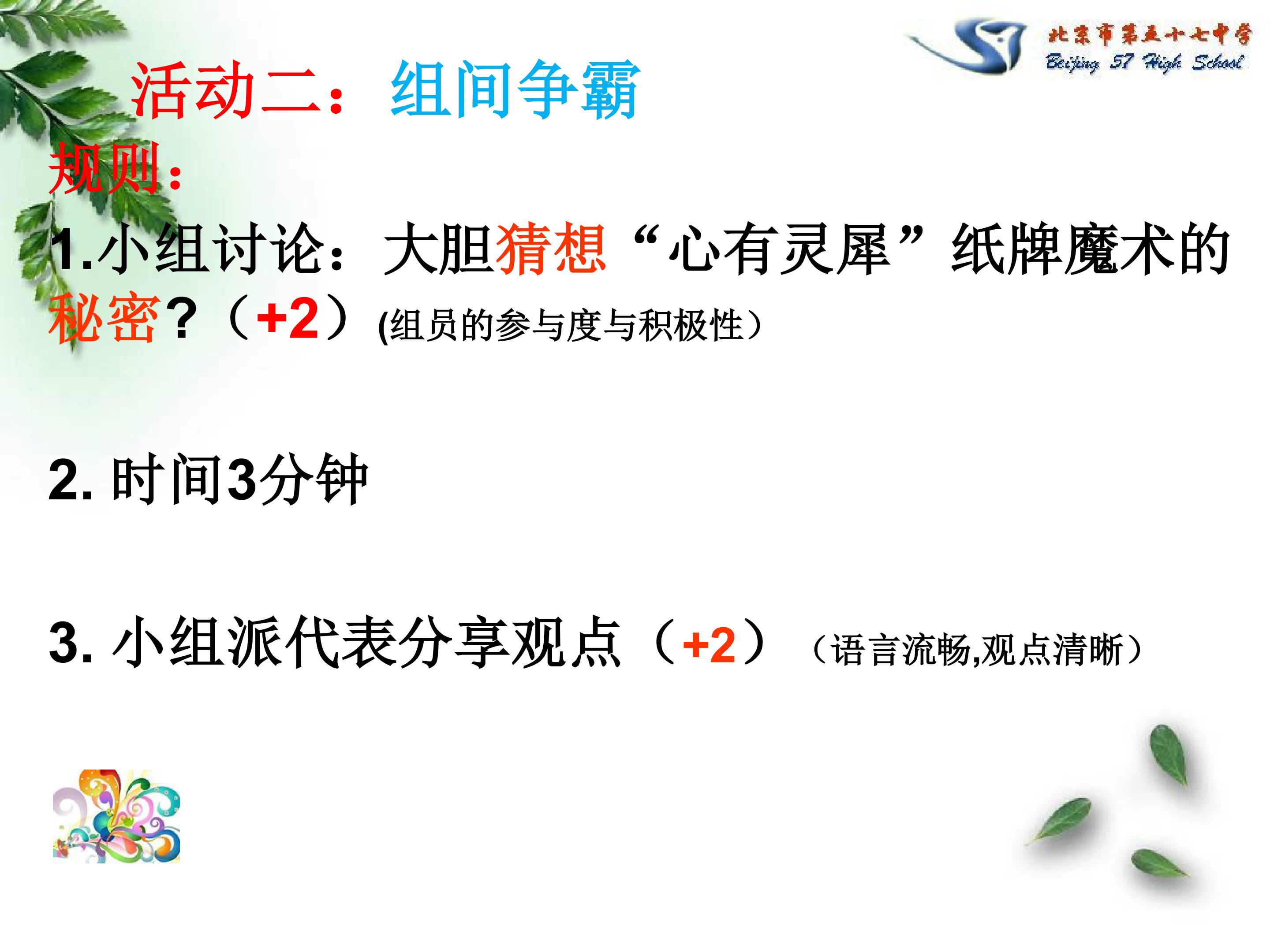 北京市第五十七中学
Beijing 57 High School

活动二：组间争霸

规则：

1.小组讨论：大胆猜想“心有灵犀”纸牌魔术的秘密？（+2）(组员的参与度与积极性）

2.时间3分钟

3.小组派代表分享观点（+2）（语言流畅,观点清晰）